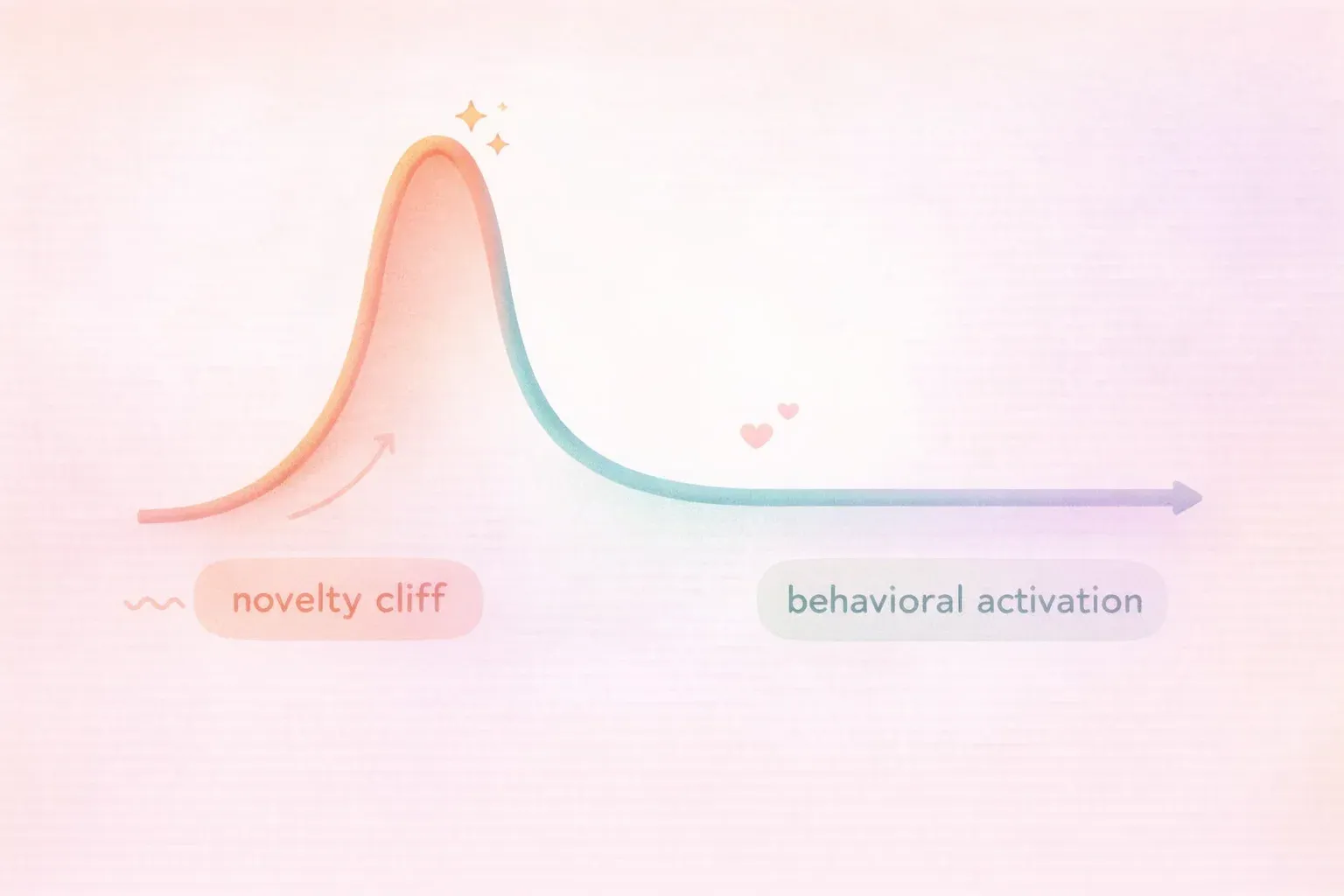 novelty cliff

behavioral activation